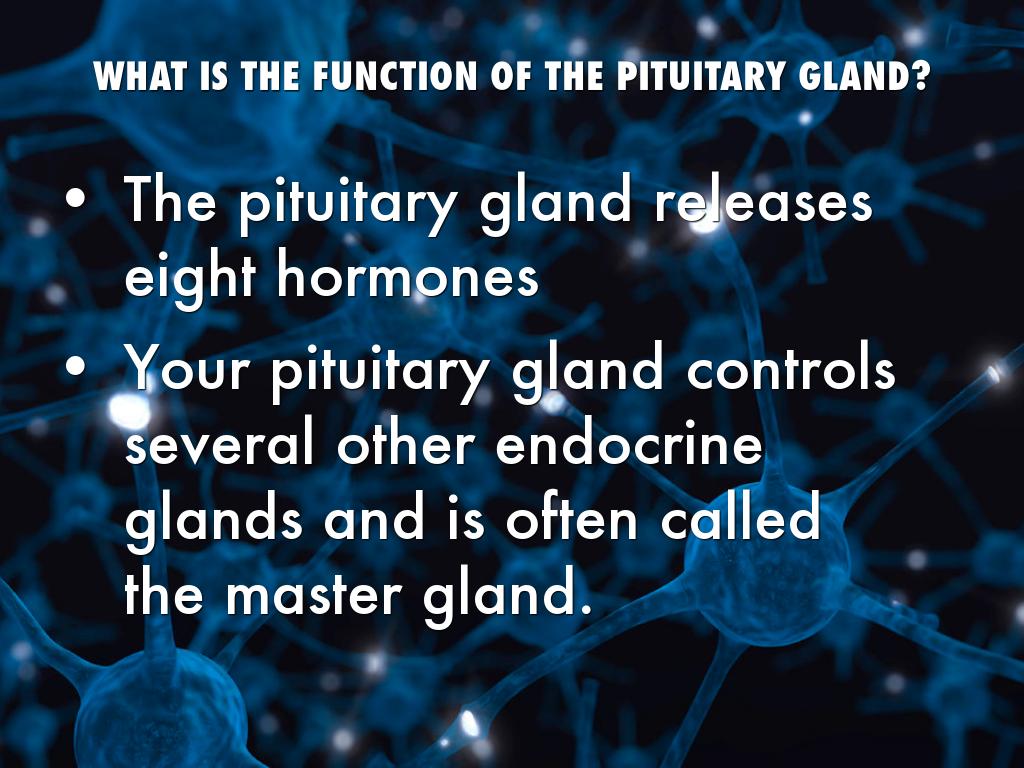 WHAT IS THE FUNCTION OF THE PITUITARY GLAND?

• The pituitary gland releases eight hormones

• Your pituitary gland controls several other endocrine glands and is often called the master gland.